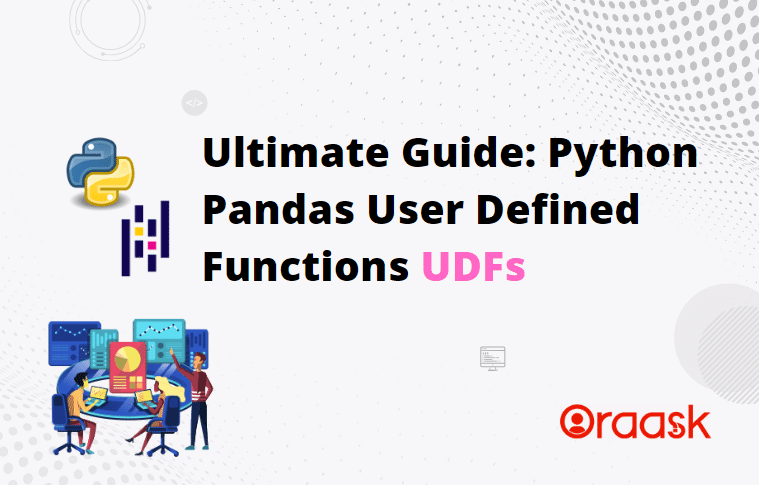 </>

Ultimate Guide: Python Pandas User Defined Functions UDFs

Oraask